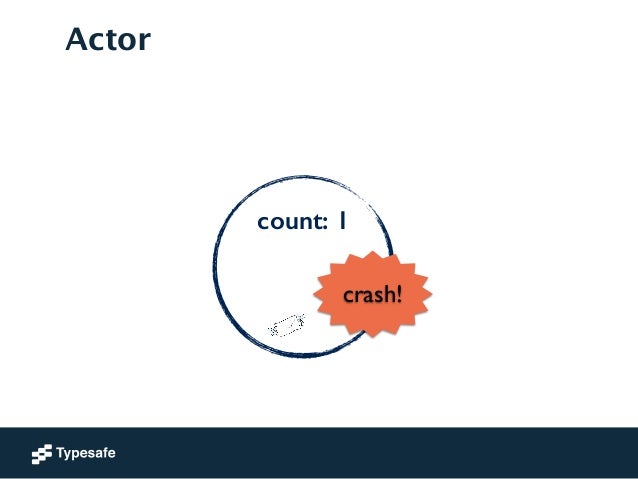 Actor

count: 1

crash!

Typesafe